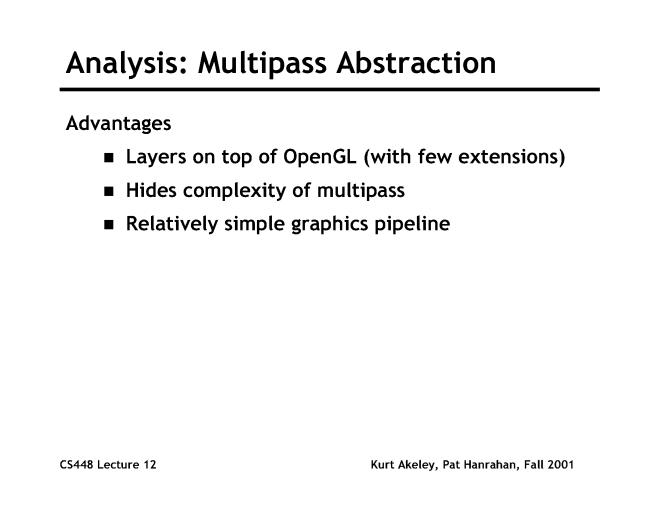 Analysis: Multipass Abstraction

Advantages

- Layers on top of OpenGL (with few extensions)
- Hides complexity of multipass
- Relatively simple graphics pipeline

CS448 Lecture 12

Kurt Akeley, Pat Hanrahan, Fall 2001